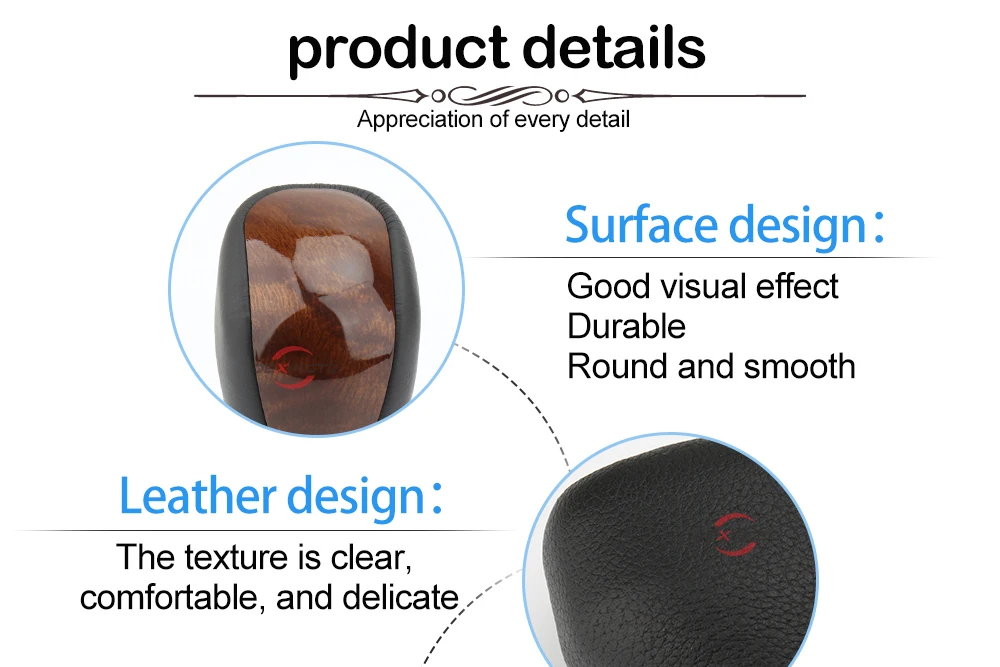 product details

Appreciation of every detail

Surface design：

Good visual effect
Durable
Round and smooth

Leather design：

The texture is clear, comfortable, and delicate